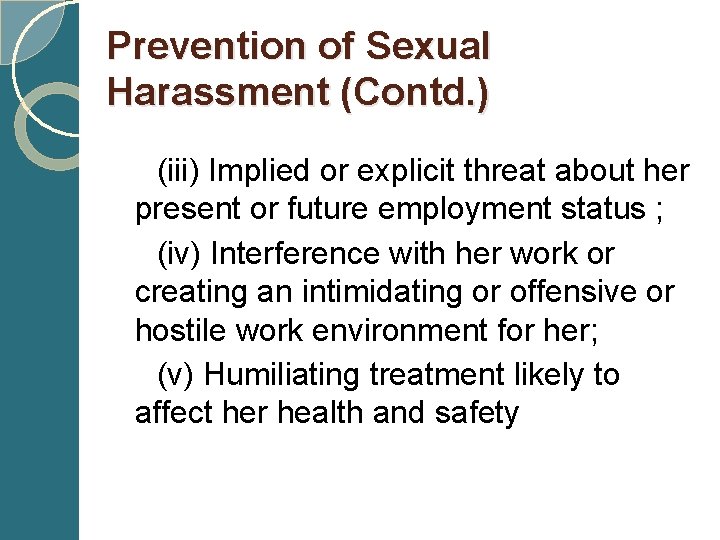 Prevention of Sexual Harassment (Contd.)

(iii) Implied or explicit threat about her present or future employment status ;

(iv) Interference with her work or creating an intimidating or offensive or hostile work environment for her;

(v) Humiliating treatment likely to affect her health and safety